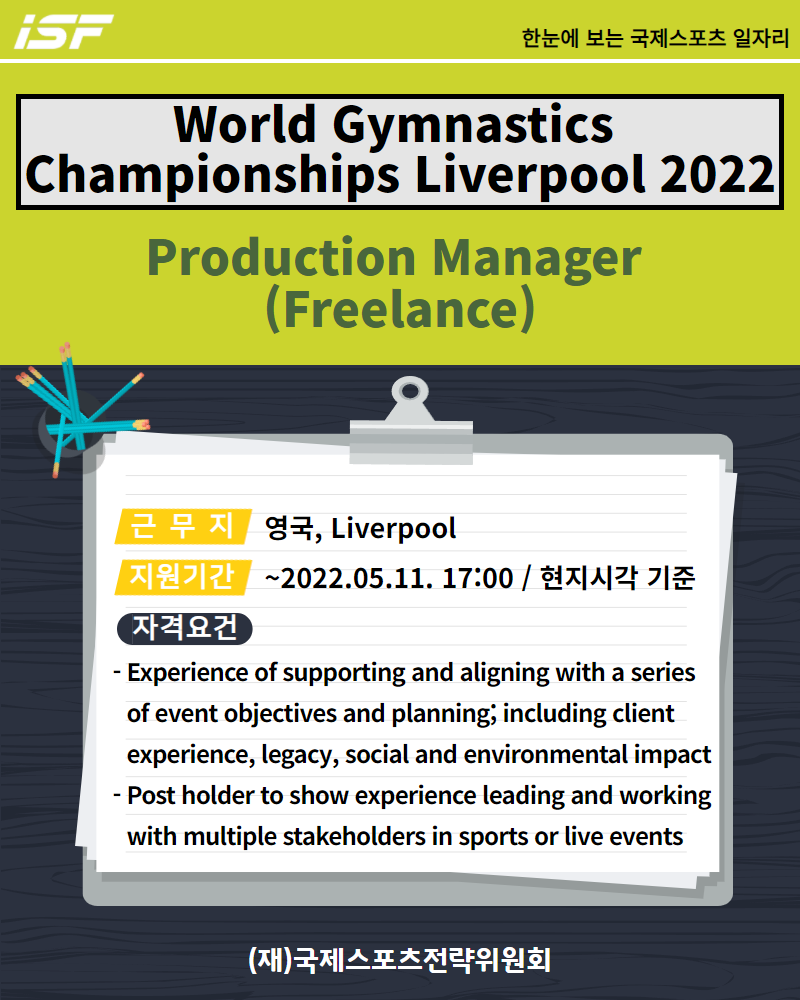 iSF

한눈에 보는 국제스포츠 일자리

World Gymnastics Championships Liverpool 2022

Production Manager (Freelance)

근 무 지 영국, Liverpool

지원기간 ~2022.05.11. 17:00 / 현지시각 기준

자격요건

- Experience of supporting and aligning with a series of event objectives and planning; including client experience, legacy, social and environmental impact
- Post holder to show experience leading and working with multiple stakeholders in sports or live events

(재)국제스포츠전략위원회